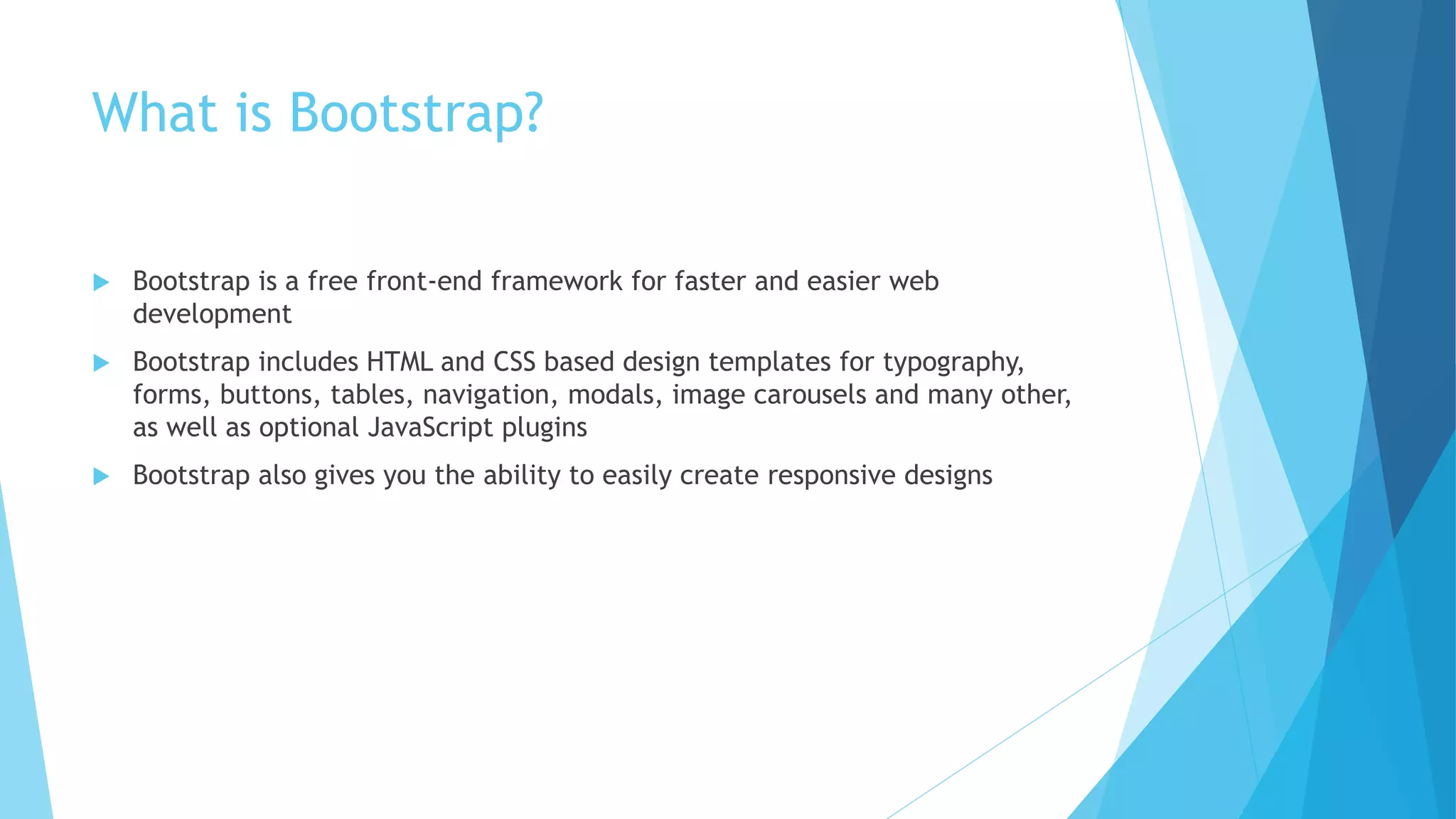 What is Bootstrap?

Bootstrap is a free front-end framework for faster and easier web development

Bootstrap includes HTML and CSS based design templates for typography, forms, buttons, tables, navigation, modals, image carousels and many other, as well as optional JavaScript plugins

Bootstrap also gives you the ability to easily create responsive designs